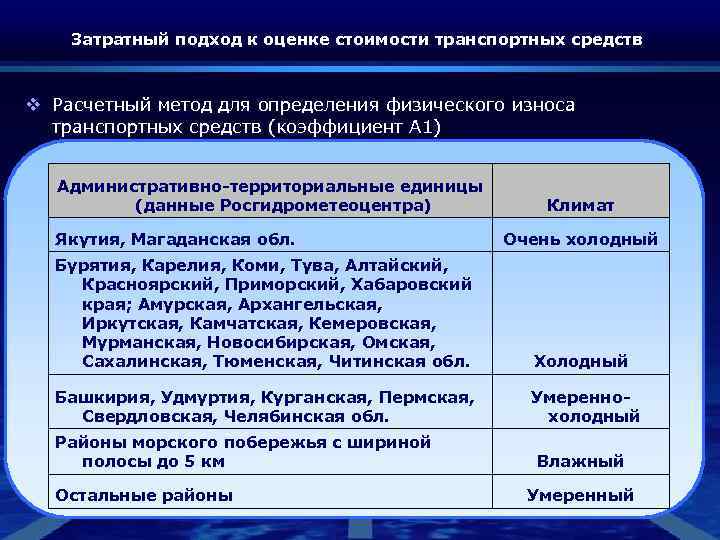 Затратный подход к оценке стоимости транспортных средств

❖ Расчетный метод для определения физического износа транспортных средств (коэффициент А1)

| Административно-территориальные единицы (данные Росгидрометеоцентра) | Климат |
|---|---|
| Якутия, Магаданская обл. | Очень холодный |
| Бурятия, Карелия, Коми, Тува, Алтайский, Красноярский, Приморский, Хабаровский края; Амурская, Архангельская, Иркутская, Камчатская, Кемеровская, Мурманская, Новосибирская, Омская, Сахалинская, Тюменская, Читинская обл. | Холодный |
| Башкирия, Удмуртия, Курганская, Пермская, Свердловская, Челябинская обл. | Умеренно-холодный |
| Районы морского побережья с шириной полосы до 5 км | Влажный |
| Остальные районы | Умеренный |